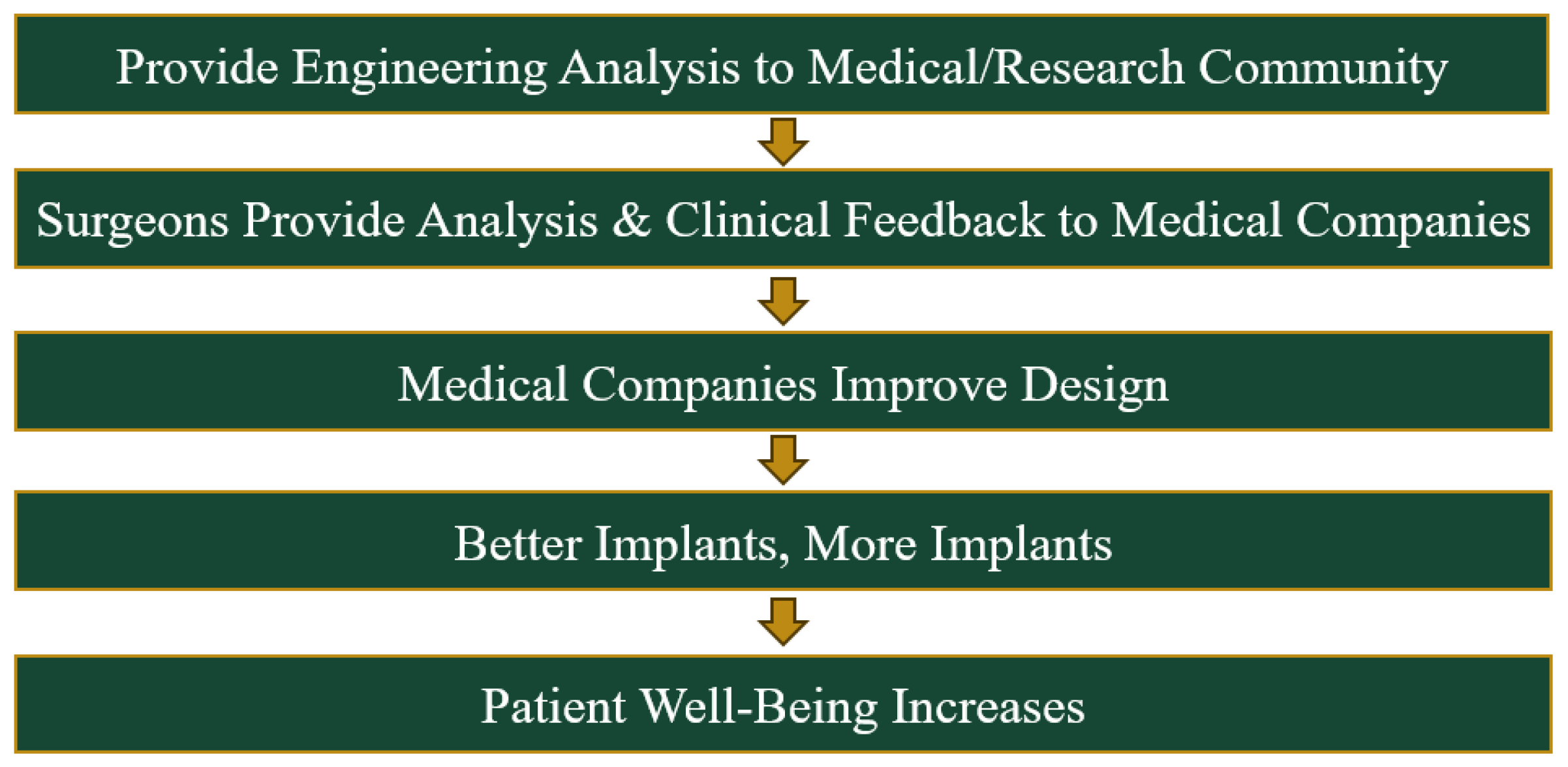 Provide Engineering Analysis to Medical/Research Community

Surgeons Provide Analysis & Clinical Feedback to Medical Companies

Medical Companies Improve Design

Better Implants, More Implants

Patient Well-Being Increases